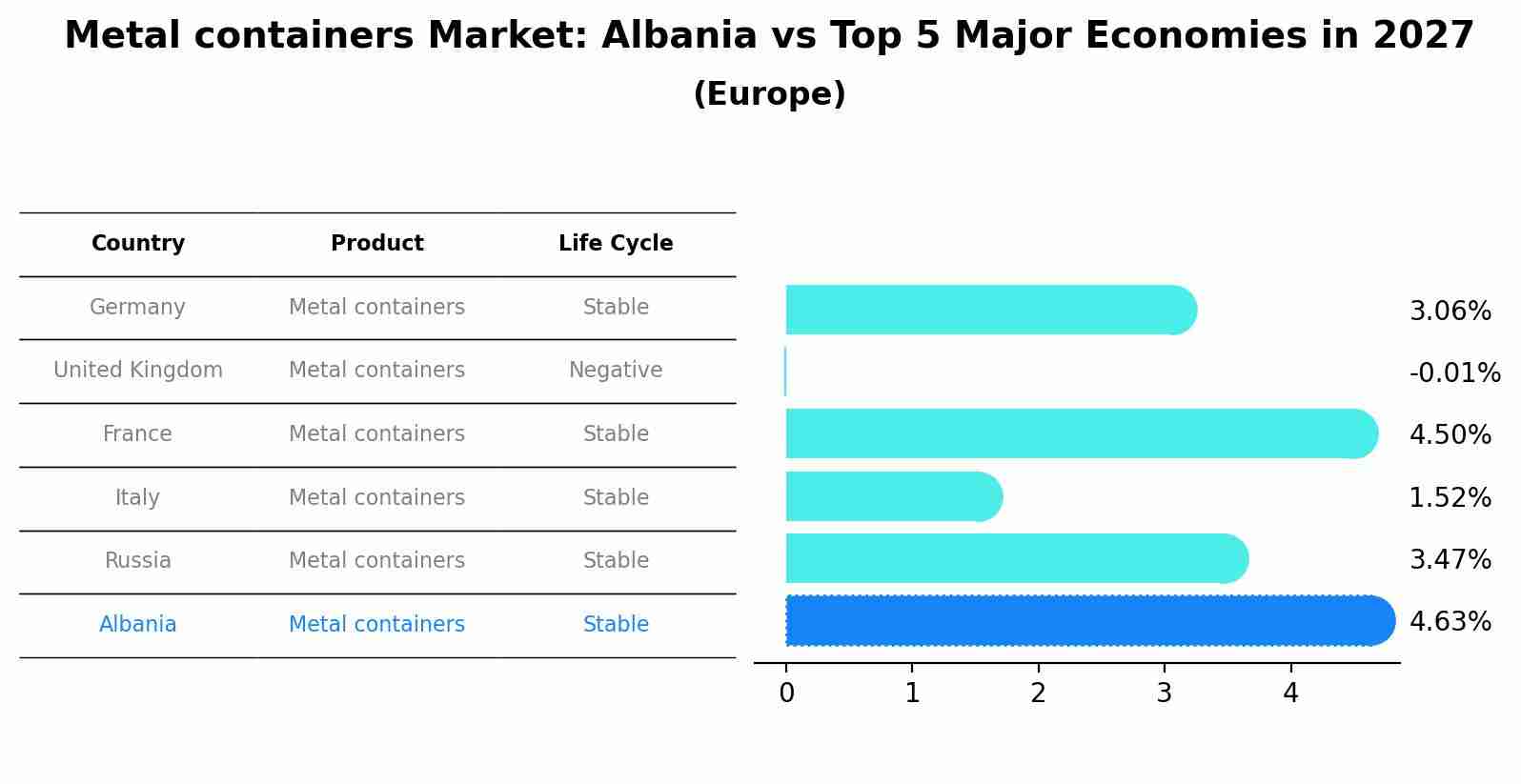 Metal containers Market: Albania vs Top 5 Major Economies in 2027
(Europe)

| Country | Product | Life Cycle |
|---|---|---|
| Germany | Metal containers | Stable |
| United Kingdom | Metal containers | Negative |
| France | Metal containers | Stable |
| Italy | Metal containers | Stable |
| Russia | Metal containers | Stable |
| Albania | Metal containers | Stable |

3.06%
-0.01%
4.50%
1.52%
3.47%
4.63%

0 1 2 3 4